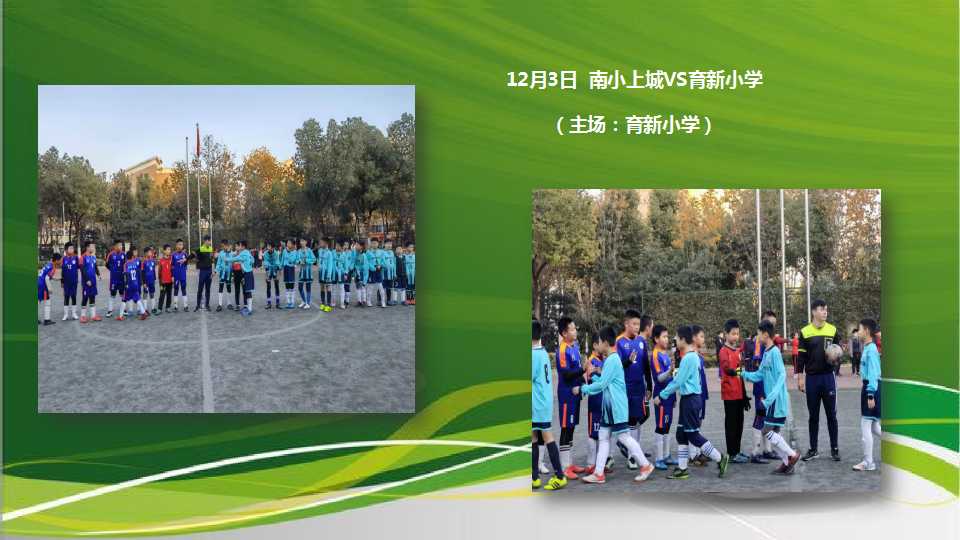 12月3日 南小上城VS育新小学

（主场：育新小学）